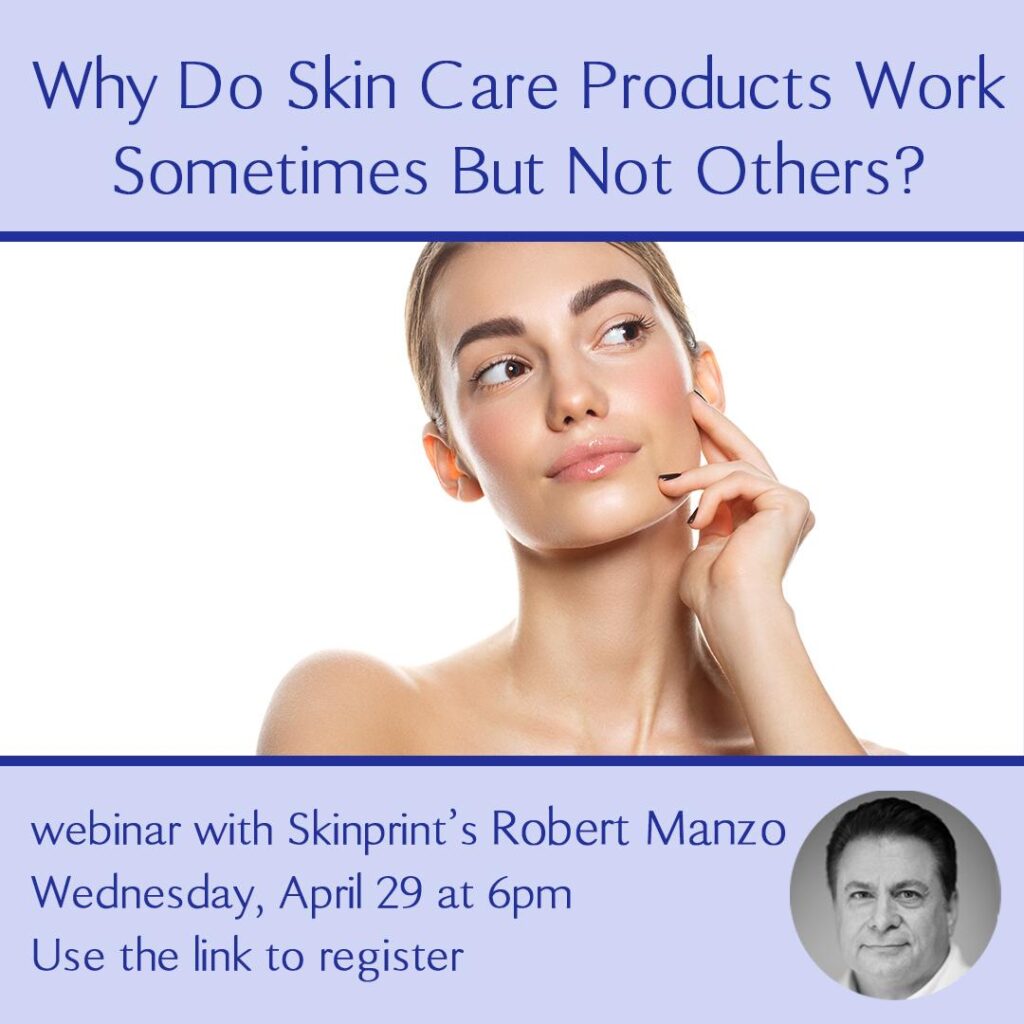 Why Do Skin Care Products Work Sometimes But Not Others?

webinar with Skinprint's Robert Manzo
Wednesday, April 29 at 6pm
Use the link to register